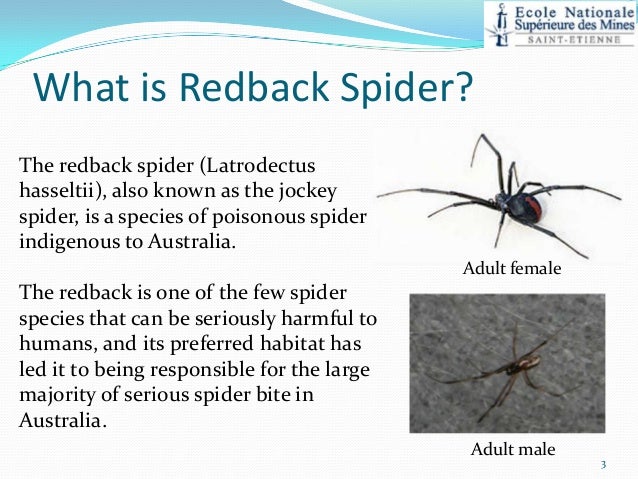 Ecole Nationale Supérieure des Mines SAINT-ETIENNE

What is Redback Spider?

The redback spider (Latrodectus hasseltii), also known as the jockey spider, is a species of poisonous spider indigenous to Australia.

The redback is one of the few spider species that can be seriously harmful to humans, and its preferred habitat has led it to being responsible for the large majority of serious spider bite in Australia.

Adult female

Adult male

3